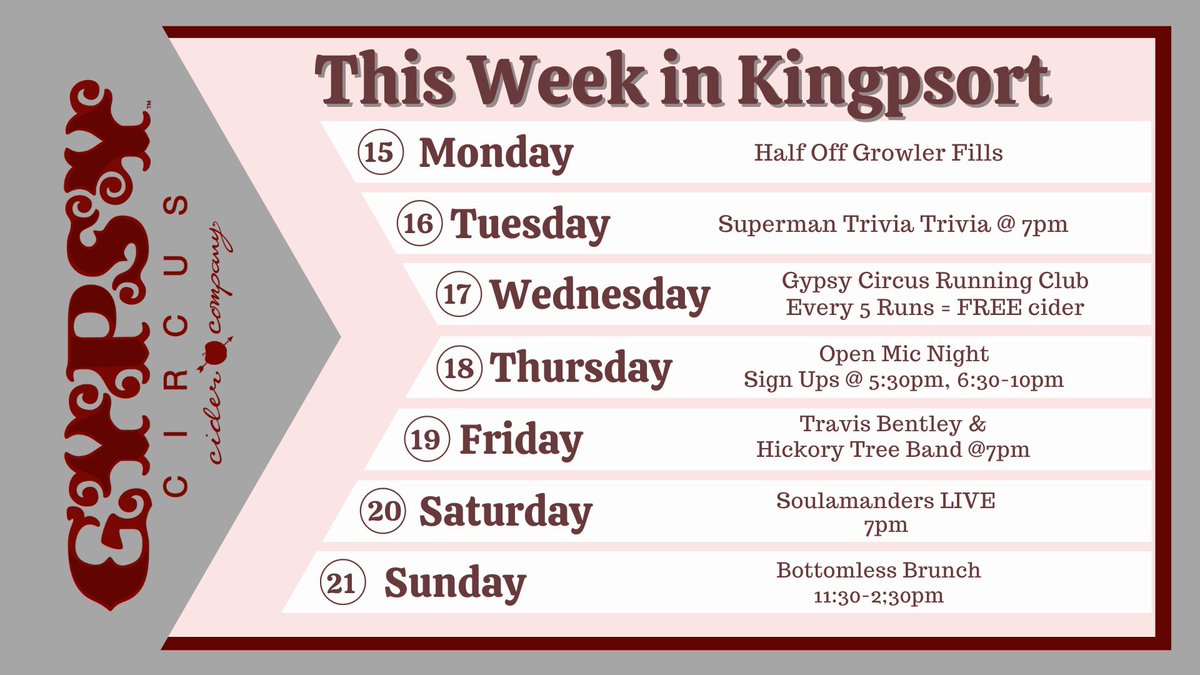 GYPSY™ CIRCUS cider company

This Week in Kingpsort

15 Monday
Half Off Growler Fills

16 Tuesday
Superman Trivia Trivia @ 7pm

17 Wednesday
Gypsy Circus Running Club
Every 5 Runs = FREE cider

18 Thursday
Open Mic Night
Sign Ups @ 5:30pm, 6:30-10pm

19 Friday
Travis Bentley &
Hickory Tree Band @7pm

20 Saturday
Soulamanders LIVE
7pm

21 Sunday
Bottomless Brunch
11:30-2:30pm